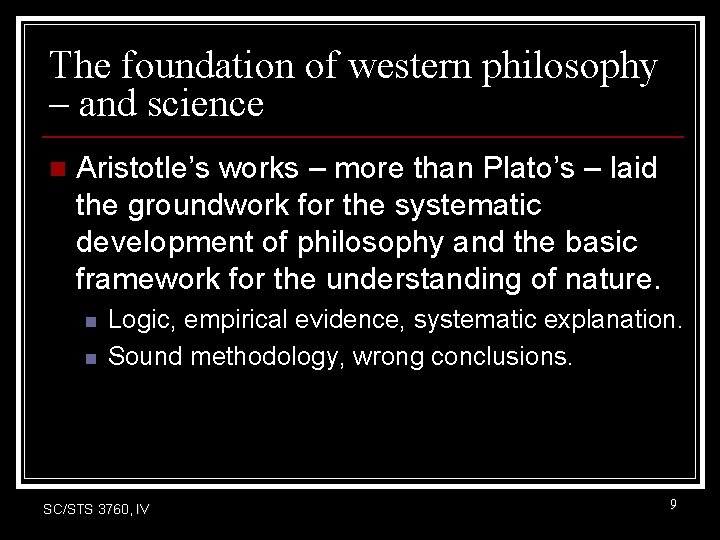 The foundation of western philosophy – and science

Aristotle's works – more than Plato's – laid the groundwork for the systematic development of philosophy and the basic framework for the understanding of nature.

Logic, empirical evidence, systematic explanation.

Sound methodology, wrong conclusions.

SC/STS 3760, IV

9